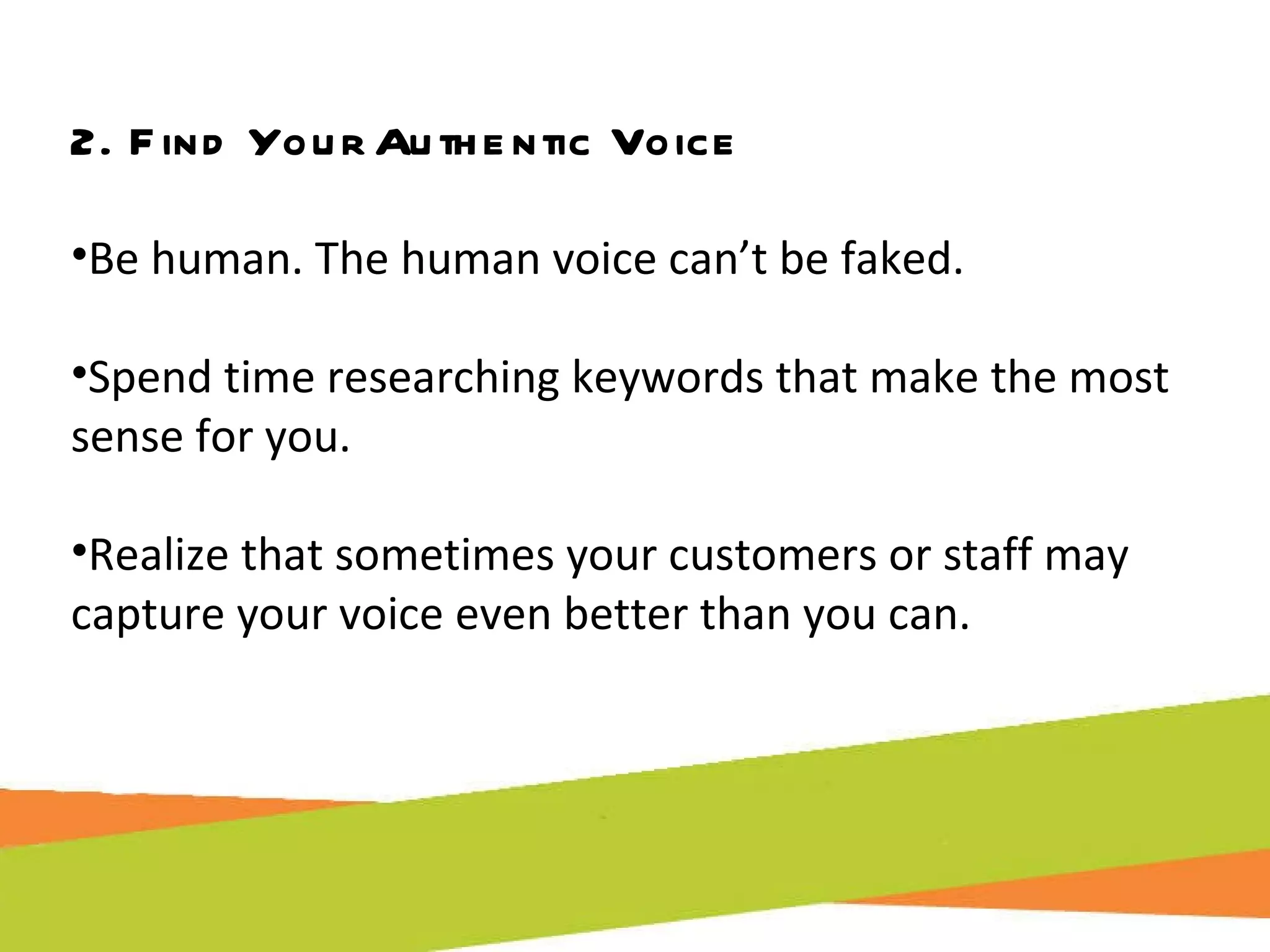 2. Find Your Authentic Voice

•Be human. The human voice can’t be faked.

•Spend time researching keywords that make the most sense for you.

•Realize that sometimes your customers or staff may capture your voice even better than you can.